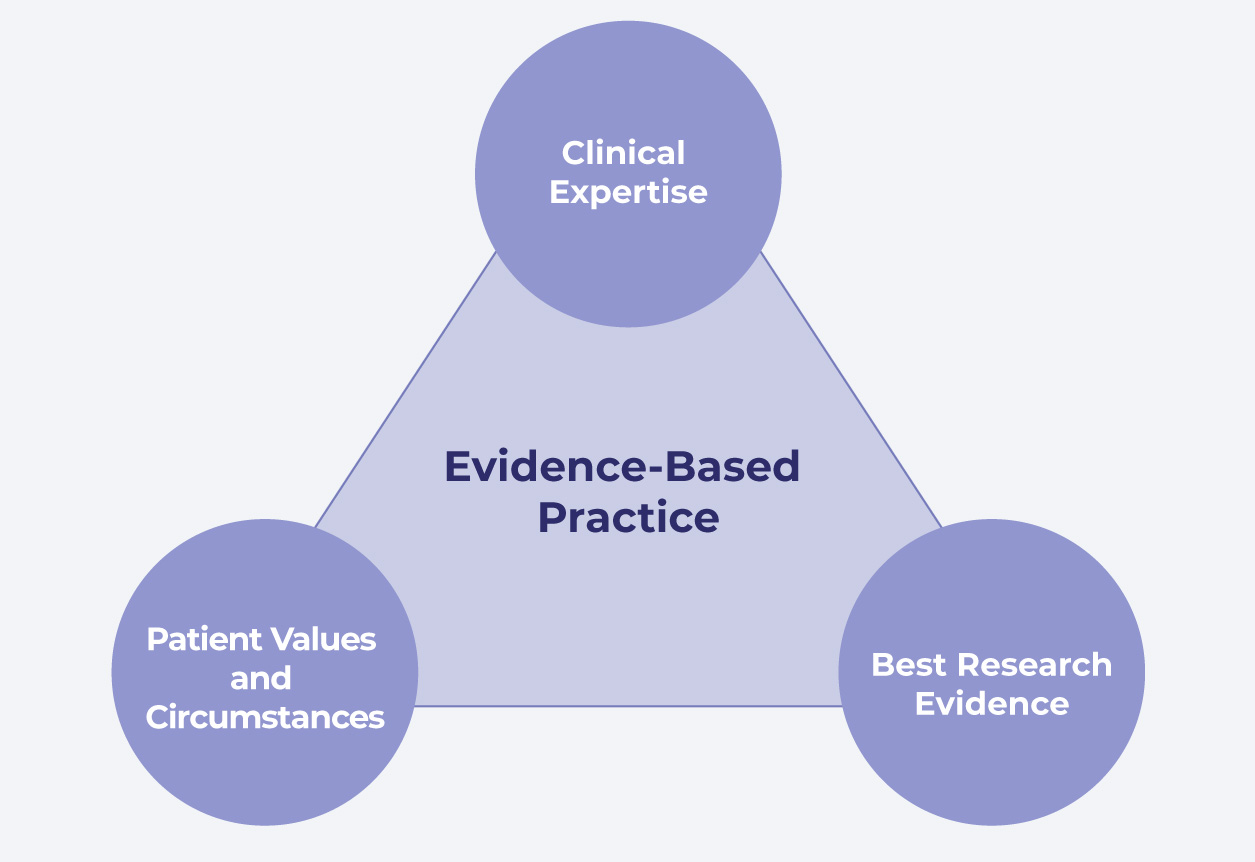 Clinical Expertise

Evidence-Based Practice

Patient Values and Circumstances

Best Research Evidence